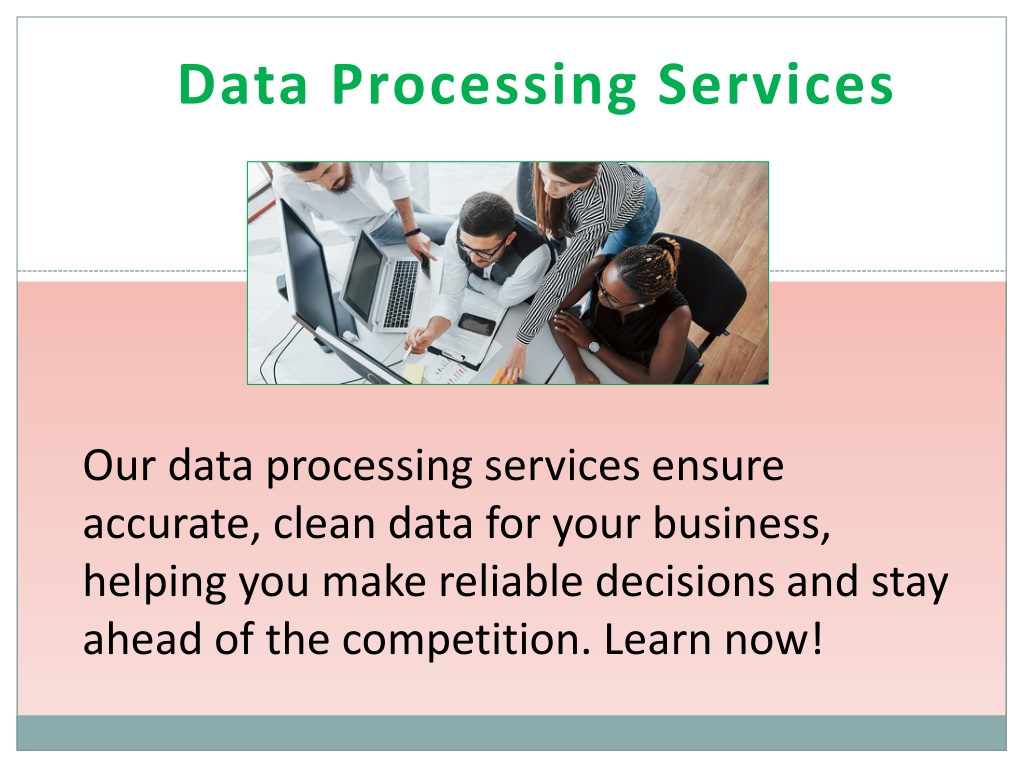 Data Processing Services

Our data processing services ensure accurate, clean data for your business, helping you make reliable decisions and stay ahead of the competition. Learn now!